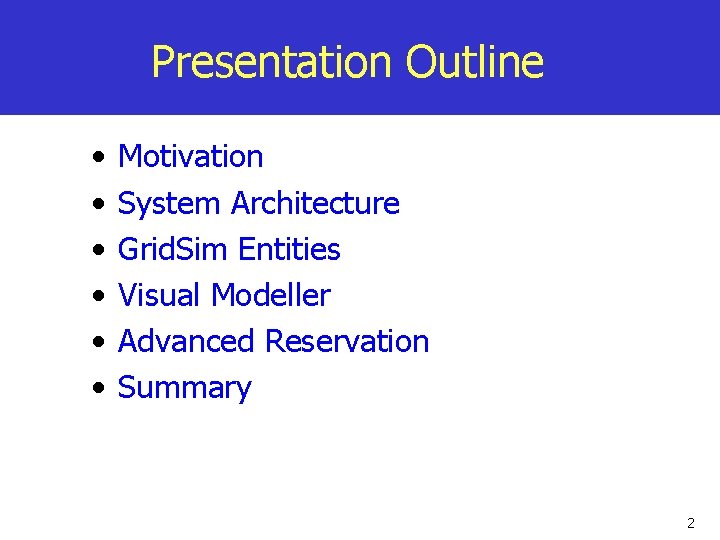 Presentation Outline

• Motivation
• System Architecture
• GridSim Entities
• Visual Modeller
• Advanced Reservation
• Summary

2